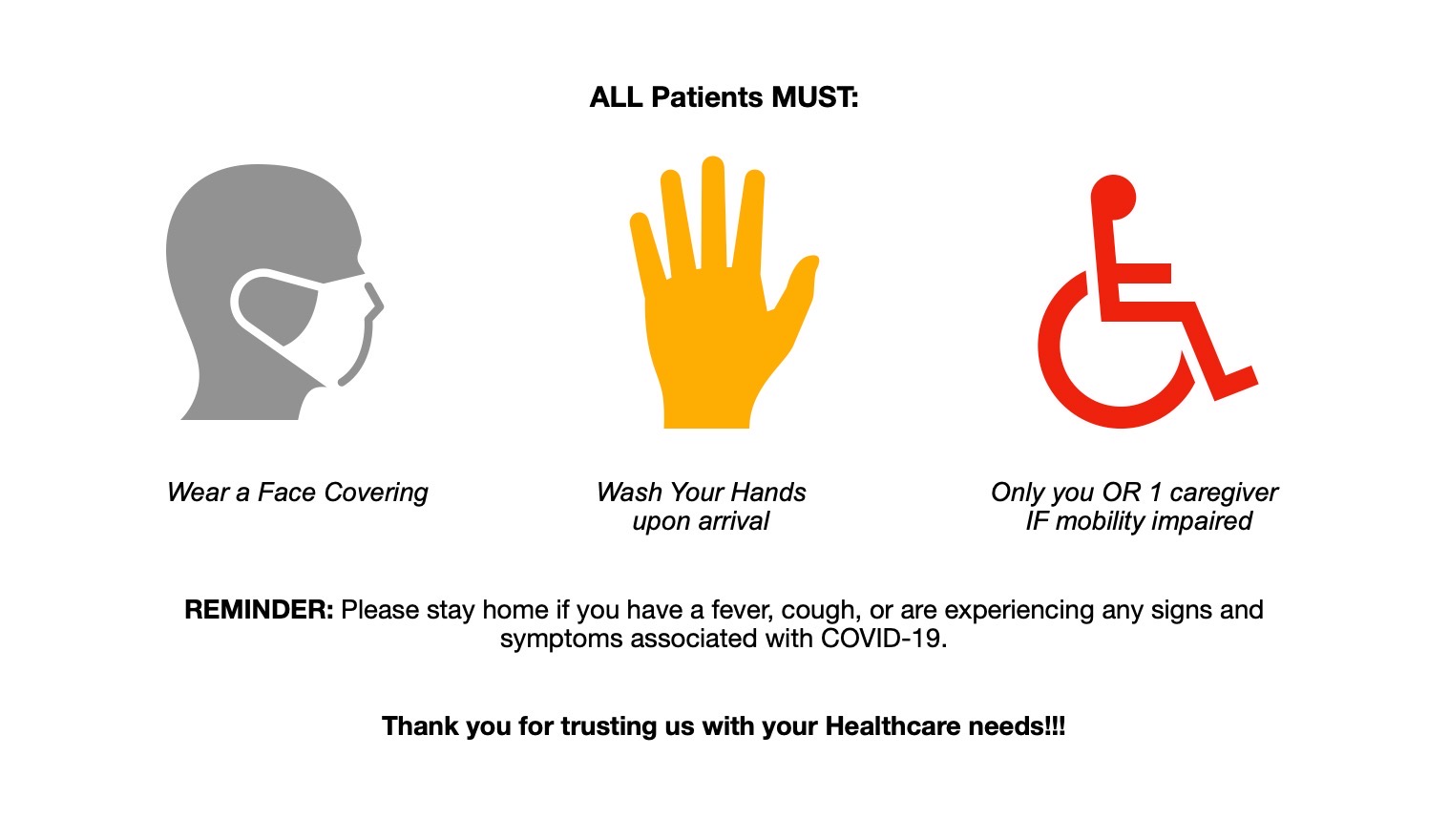 ALL Patients MUST:

Wear a Face Covering

Wash Your Hands
upon arrival

Only you OR 1 caregiver
IF mobility impaired

REMINDER: Please stay home if you have a fever, cough, or are experiencing any signs and symptoms associated with COVID-19.

Thank you for trusting us with your Healthcare needs!!!